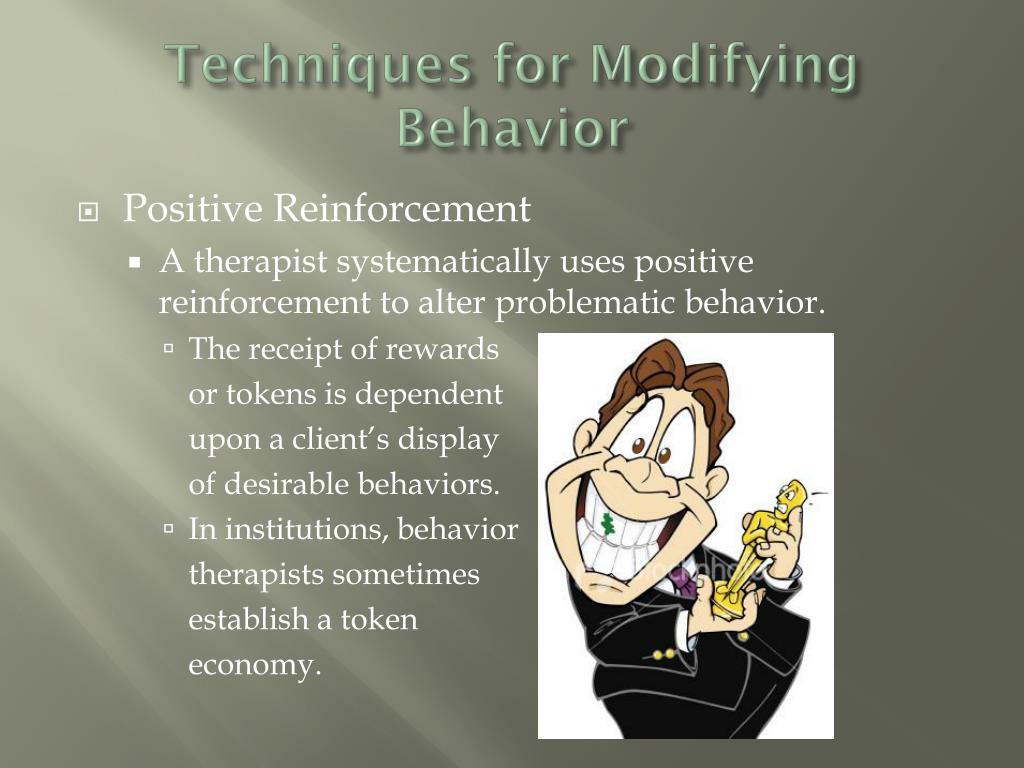 Techniques for Modifying Behavior

Positive Reinforcement

A therapist systematically uses positive reinforcement to alter problematic behavior.

The receipt of rewards or tokens is dependent upon a client's display of desirable behaviors.

In institutions, behavior therapists sometimes establish a token economy.

$